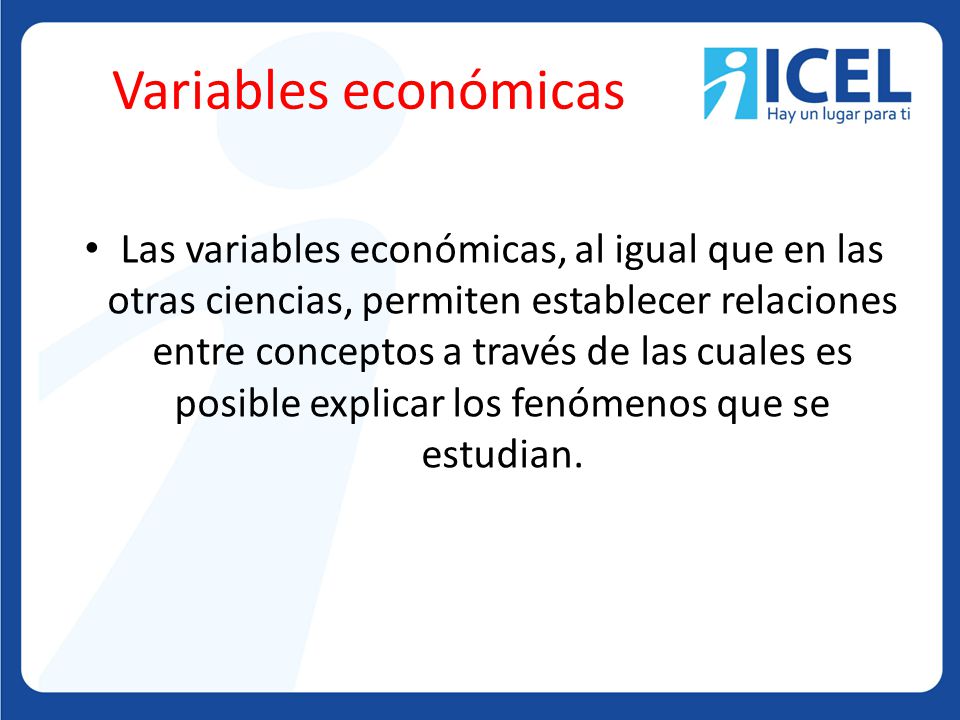 Variables económicas

ICEL
Hay un lugar para ti

• Las variables económicas, al igual que en las otras ciencias, permiten establecer relaciones entre conceptos a través de las cuales es posible explicar los fenómenos que se estudian.